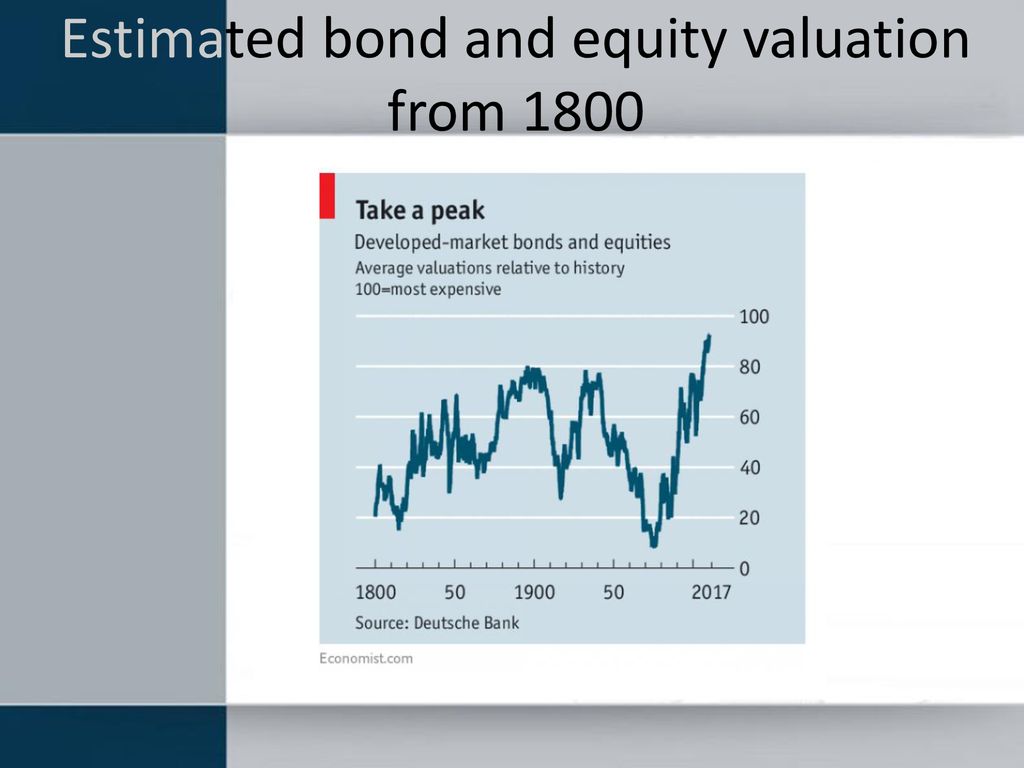 Estimated bond and equity valuation from 1800

Take a peak
Developed-market bonds and equities
Average valuations relative to history
100=most expensive

100
80
60
40
20
0

1800 50 1900 50 2017

Source: Deutsche Bank

Economist.com